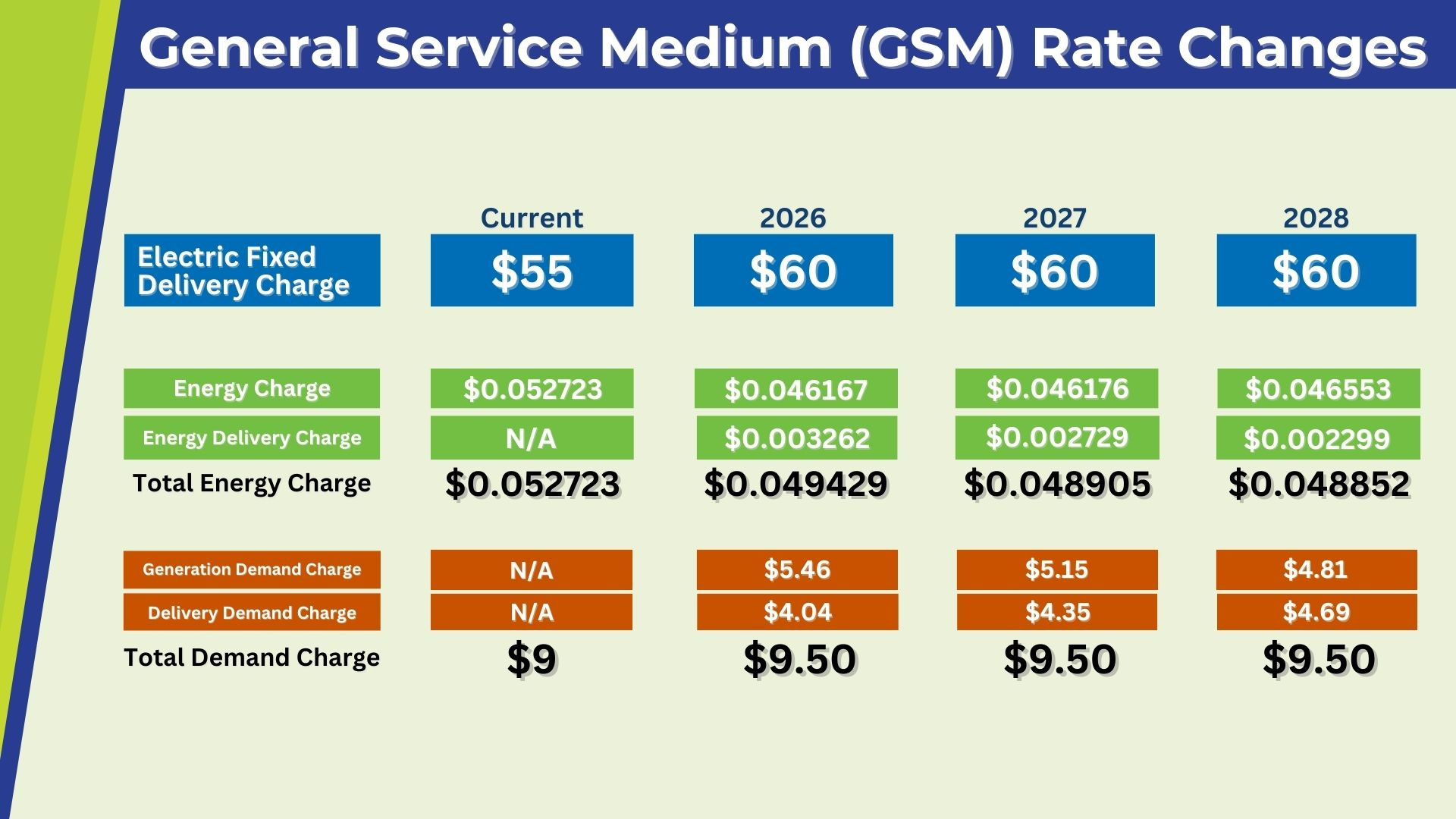 General Service Medium (GSM) Rate Changes

| | Current | 2026 | 2027 | 2028 |
|---|---|---|---|---|
| Electric Fixed Delivery Charge | \$55 | \$60 | \$60 | \$60 |
| Energy Charge | \$0.052723 | \$0.046167 | \$0.046176 | \$0.046553 |
| Energy Delivery Charge | N/A | \$0.003262 | \$0.002729 | \$0.002299 |
| Total Energy Charge | \$0.052723 | \$0.049429 | \$0.048905 | \$0.048852 |
| Generation Demand Charge | N/A | \$5.46 | \$5.15 | \$4.81 |
| Delivery Demand Charge | N/A | \$4.04 | \$4.35 | \$4.69 |
| Total Demand Charge | \$9 | \$9.50 | \$9.50 | \$9.50 |